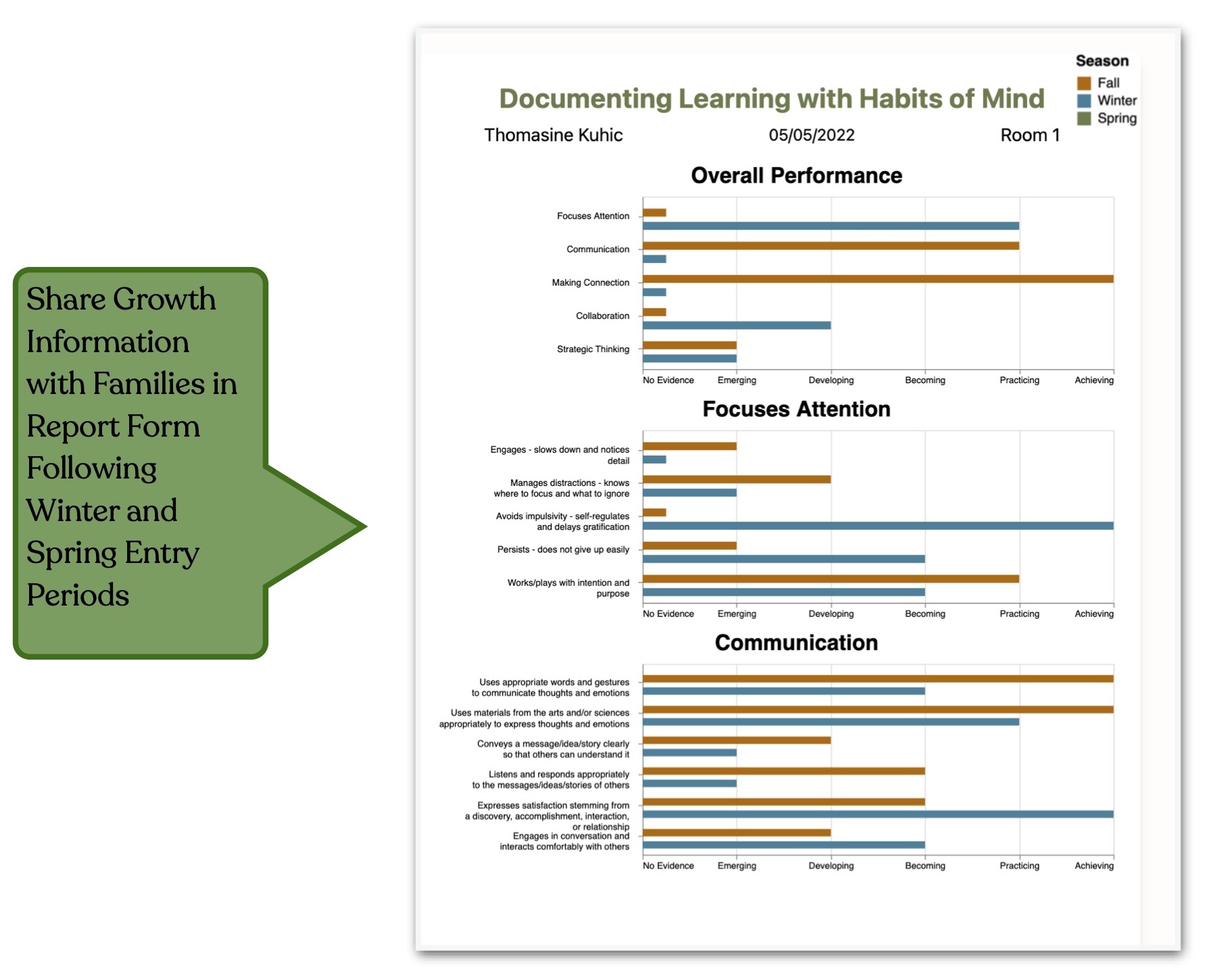 Share Growth Information with Families in Report Form Following Winter and Spring Entry Periods

Season
Fall
Winter
Spring

Documenting Learning with Habits of Mind

Thomasine Kuhic 05/05/2022 Room 1

Overall Performance

Focuses Attention
Communication
Making Connection
Collaboration
Strategic Thinking

No Evidence Emerging Developing Becoming Practicing Achieving

Focuses Attention

Engages - slows down and notices detail
Manages distractions - knows where to focus and what to ignore
Avoids impulsivity - self-regulates and delays gratification
Persists - does not give up easily
Works/plays with intention and purpose

No Evidence Emerging Developing Becoming Practicing Achieving

Communication

Uses appropriate words and gestures to communicate thoughts and emotions
Uses materials from the arts and/or sciences appropriately to express thoughts and emotions
Conveys a message/idea/story clearly so that others can understand it
Listens and responds appropriately to the messages/ideas/stories of others
Expresses satisfaction stemming from a discovery, accomplishment, interaction, or relationship
Engages in conversation and interacts comfortably with others

No Evidence Emerging Developing Becoming Practicing Achieving